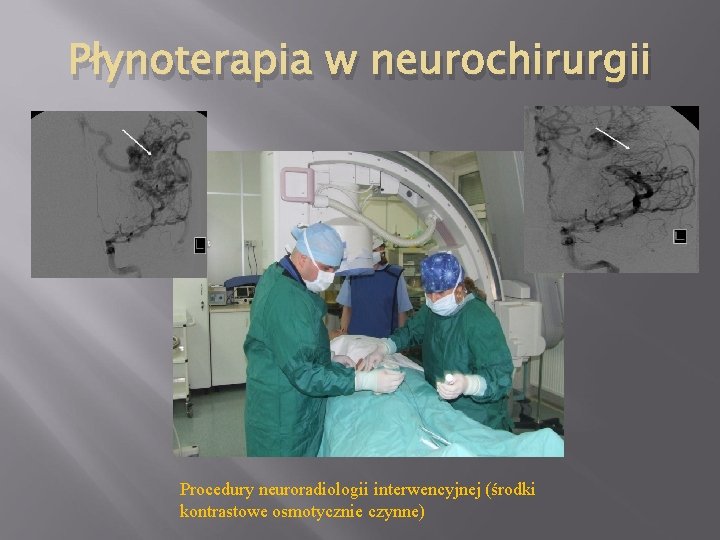 Płynoterapia w neurochirurgii

L

L

Procedury neuroradiologii interwencyjnej (środki kontrastowe osmotycznie czynne)